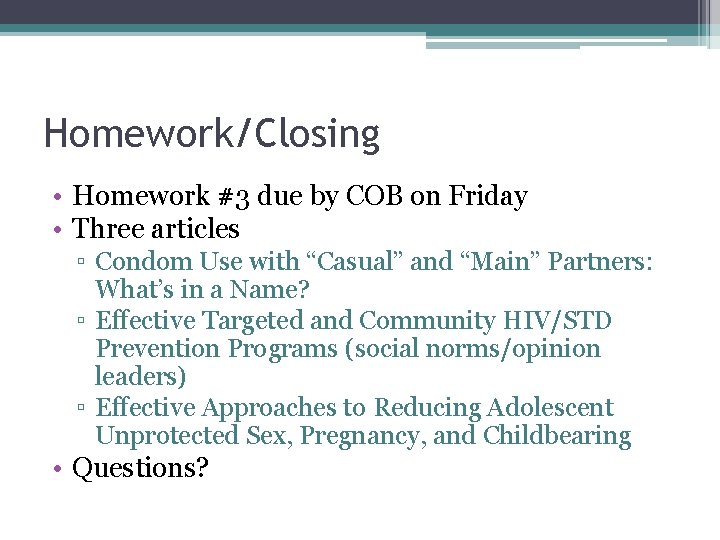 Homework/Closing

• Homework #3 due by COB on Friday
• Three articles
▫ Condom Use with “Casual” and “Main” Partners: What’s in a Name?
▫ Effective Targeted and Community HIV/STD Prevention Programs (social norms/opinion leaders)
▫ Effective Approaches to Reducing Adolescent Unprotected Sex, Pregnancy, and Childbearing
• Questions?